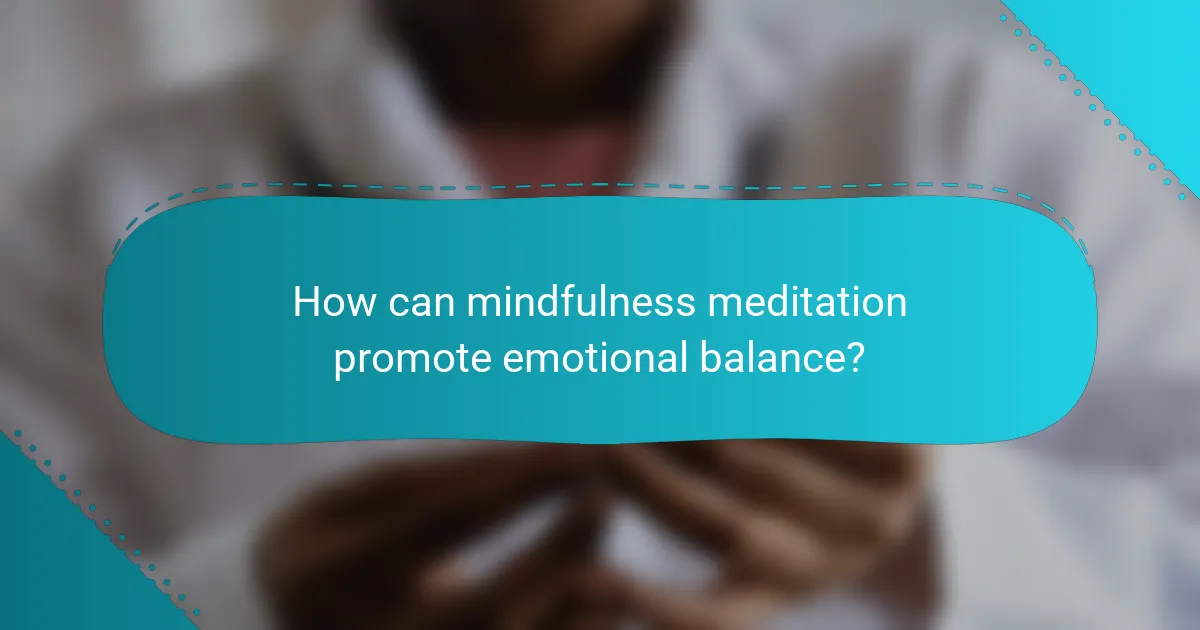 How can mindfulness meditation promote emotional balance?